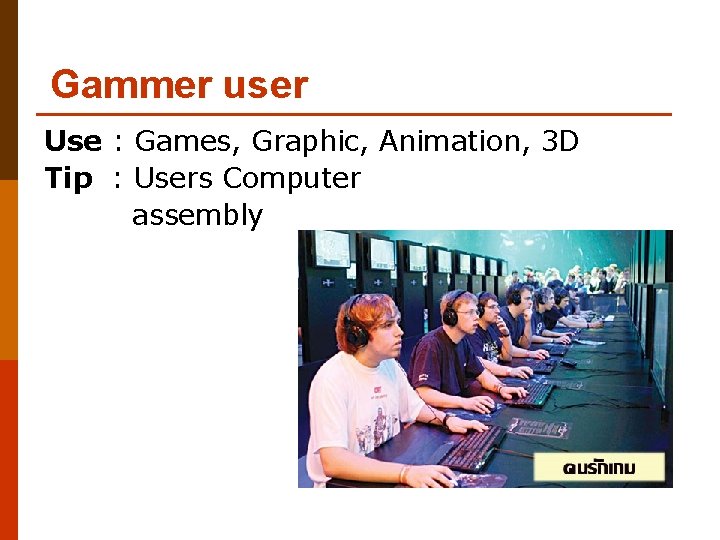 Gammer user

Use : Games, Graphic, Animation, 3D
Tip : Users Computer assembly

คนรักเกม